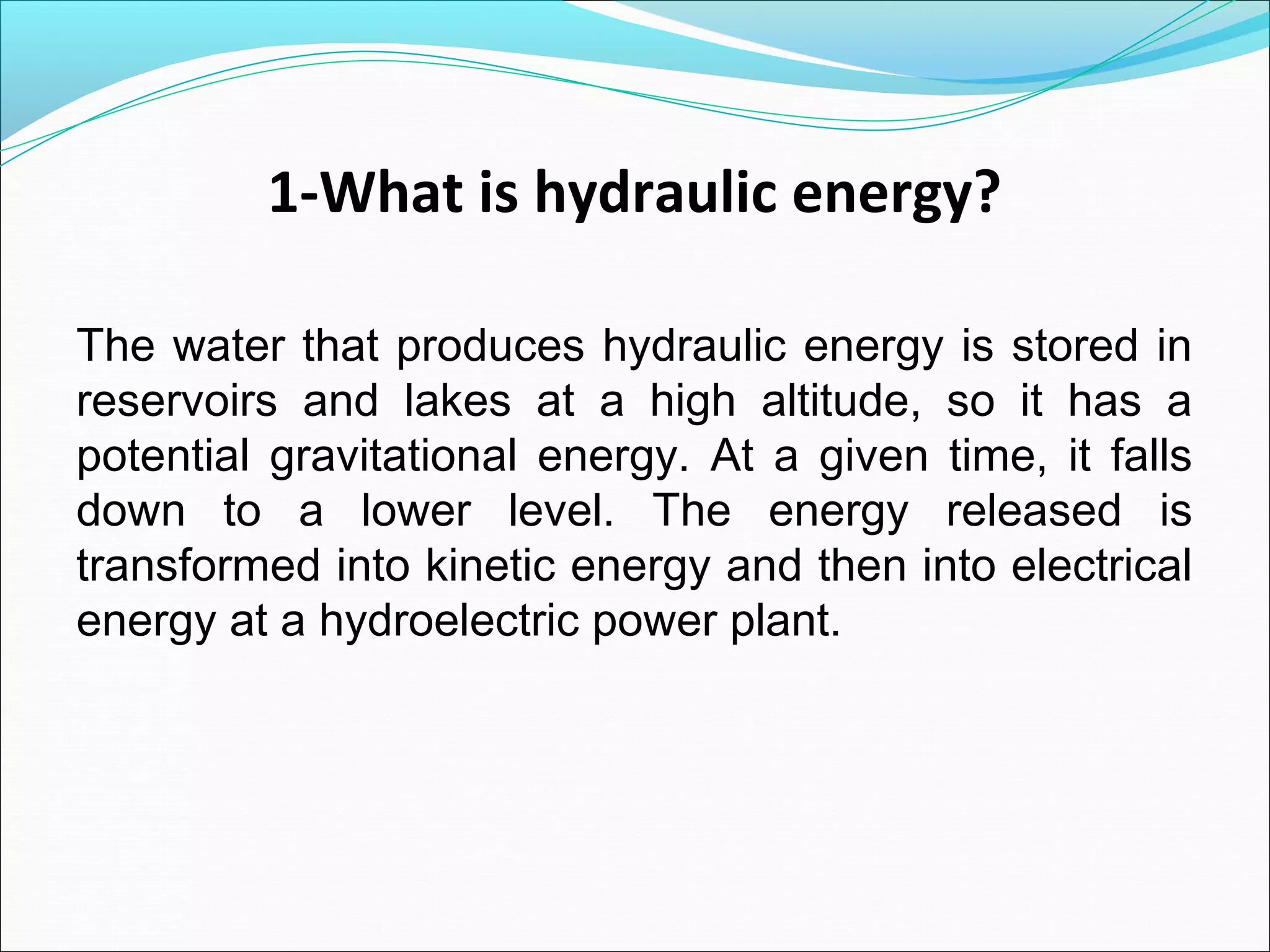 1-What is hydraulic energy?

The water that produces hydraulic energy is stored in reservoirs and lakes at a high altitude, so it has a potential gravitational energy. At a given time, it falls down to a lower level. The energy released is transformed into kinetic energy and then into electrical energy at a hydroelectric power plant.